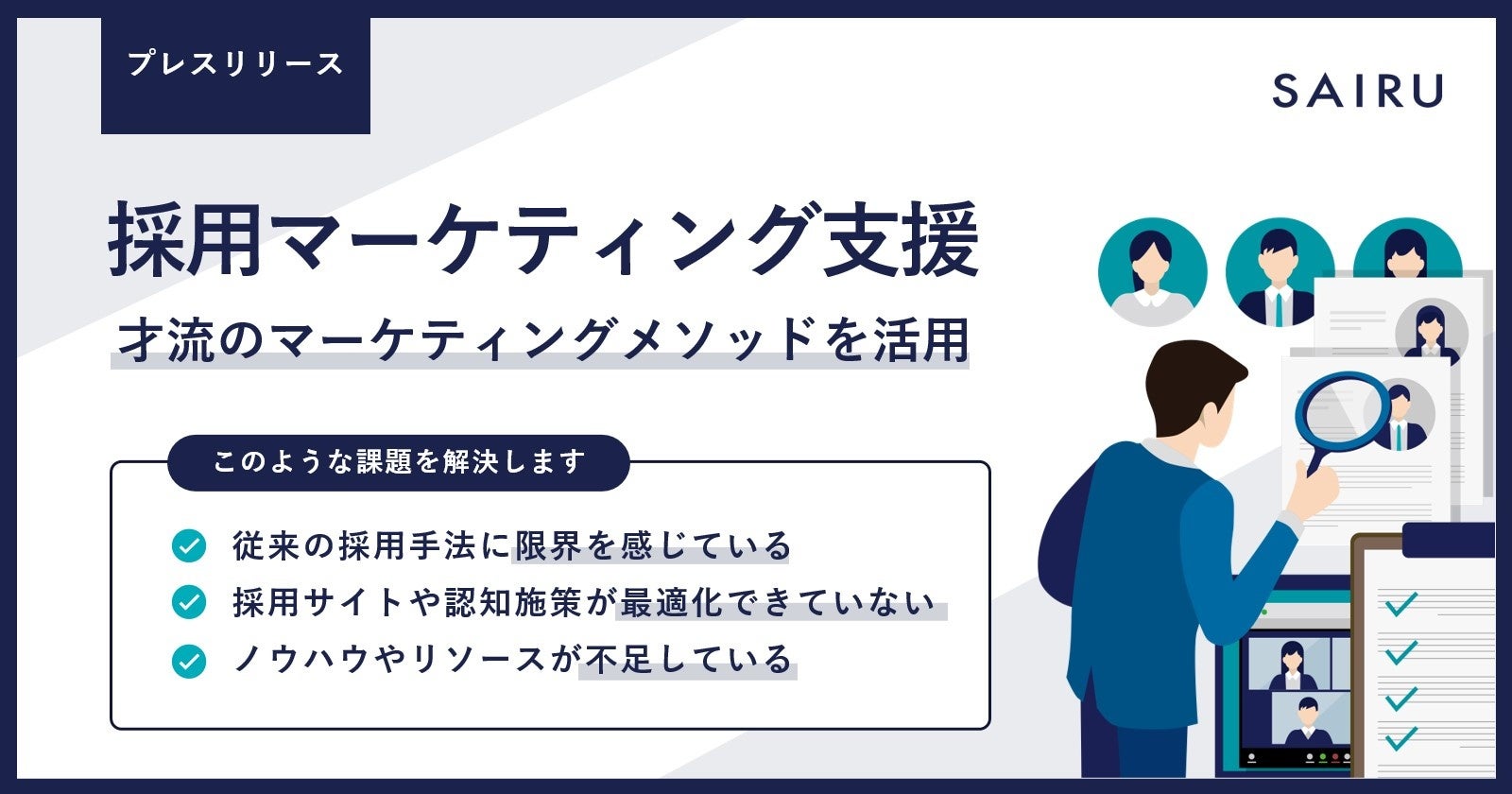 プレスリリース

SAIRU

採用マーケティング支援

才流のマーケティングメソッドを活用

このような課題を解決します

従来の採用手法に限界を感じている

採用サイトや認知施策が最適化できていない

ノウハウやリソースが不足している